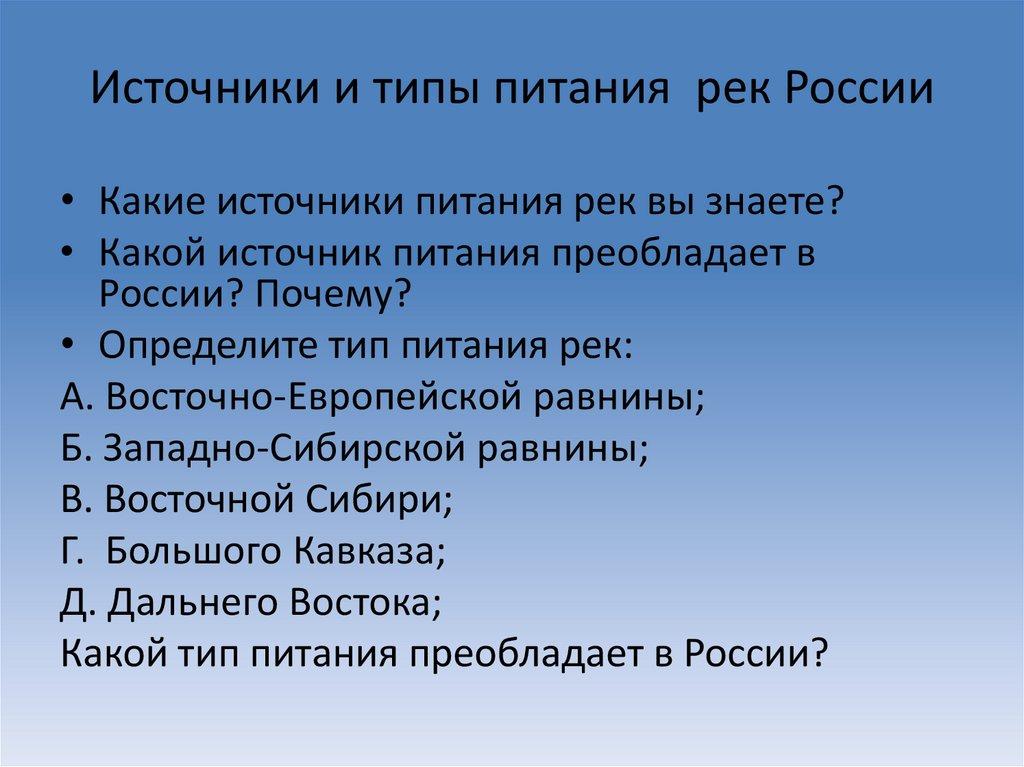 Источники и типы питания рек России

• Какие источники питания рек вы знаете?
• Какой источник питания преобладает в России? Почему?
• Определите тип питания рек:
А. Восточно-Европейской равнины;
Б. Западно-Сибирской равнины;
В. Восточной Сибири;
Г. Большого Кавказа;
Д. Дальнего Востока;
Какой тип питания преобладает в России?